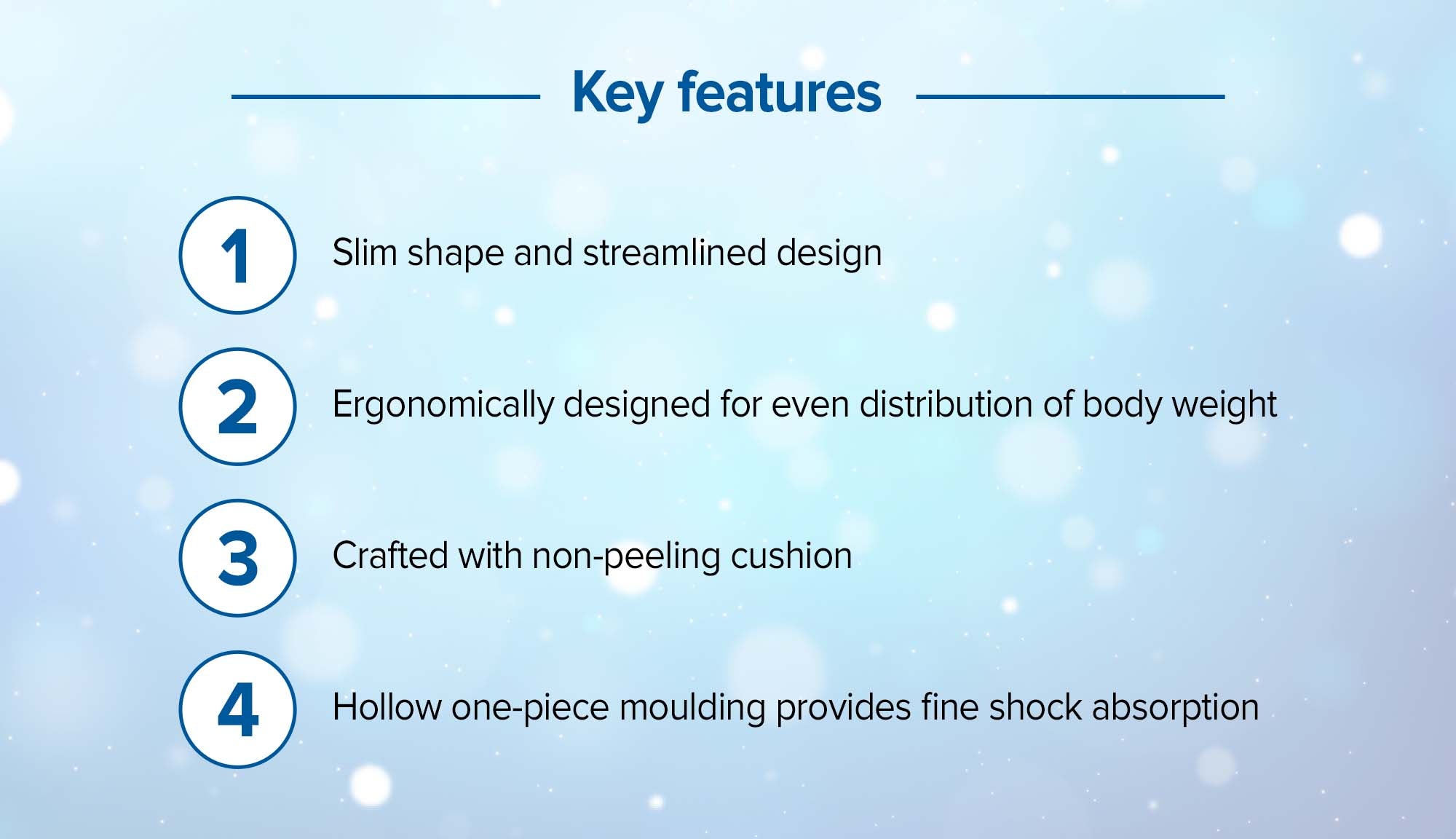 Key features

1 Slim shape and streamlined design

2 Ergonomically designed for even distribution of body weight

3 Crafted with non-peeling cushion

4 Hollow one-piece moulding provides fine shock absorption